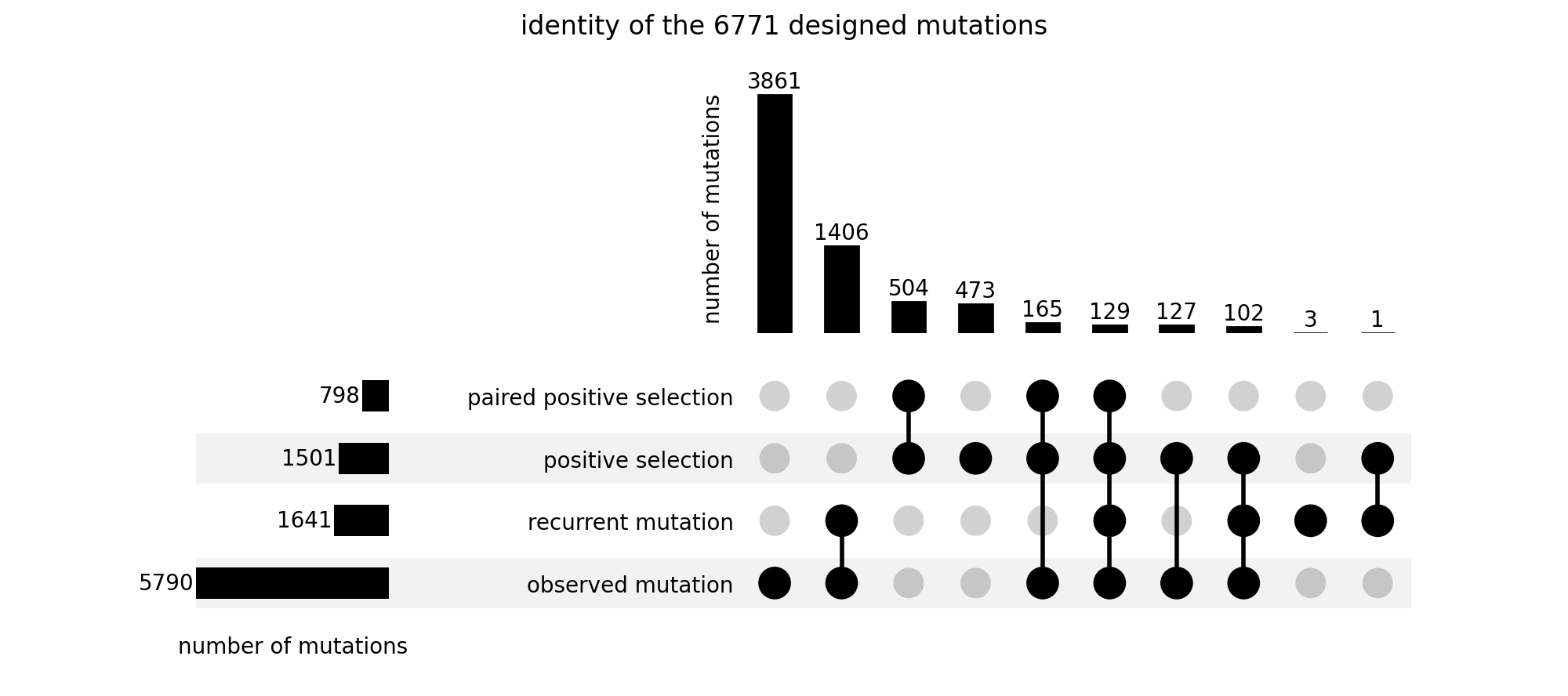 identity of the 6771 designed mutations

number of mutations

3861
1406
504
473
165
129
127
102
3
1

798 paired positive selection
1501 positive selection
1641 recurrent mutation
5790 observed mutation

number of mutations